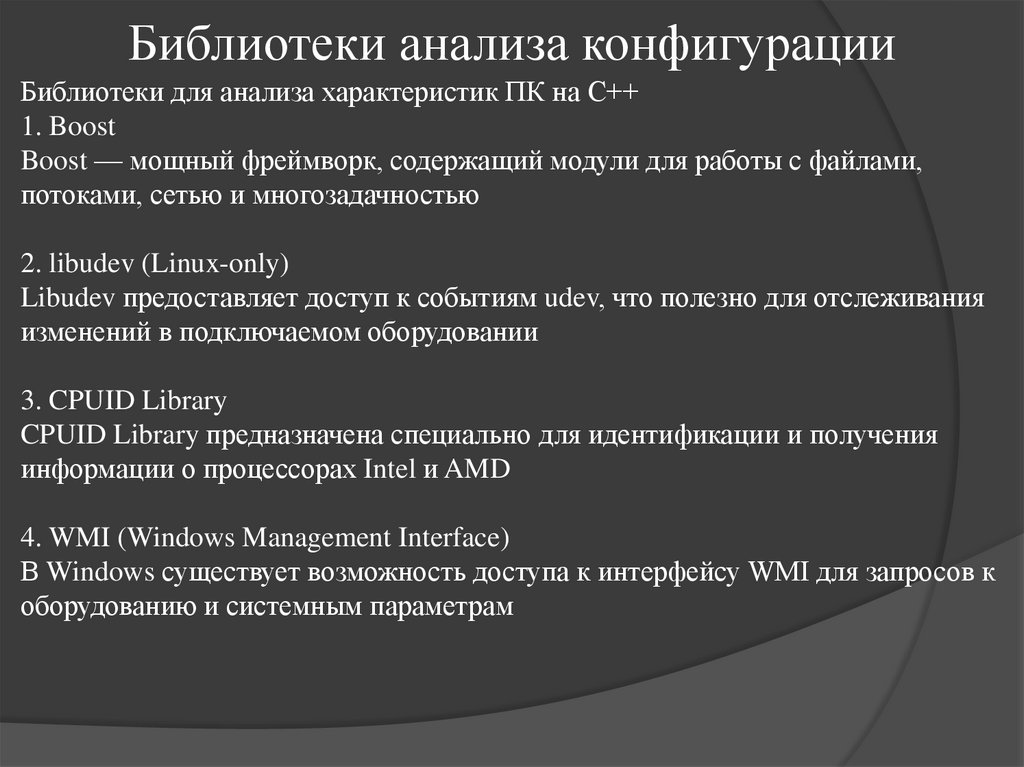 Библиотеки анализа конфигурации

Библиотеки для анализа характеристик ПК на C++
1. Boost
Boost — мощный фреймворк, содержащий модули для работы с файлами, потоками, сетью и многозадачностью

2. libudev (Linux-only)
Libudev предоставляет доступ к событиям udev, что полезно для отслеживания изменений в подключаемом оборудовании

3. CPUID Library
CPUID Library предназначена специально для идентификации и получения информации о процессорах Intel и AMD

4. WMI (Windows Management Interface)
В Windows существует возможность доступа к интерфейсу WMI для запросов к оборудованию и системным параметрам